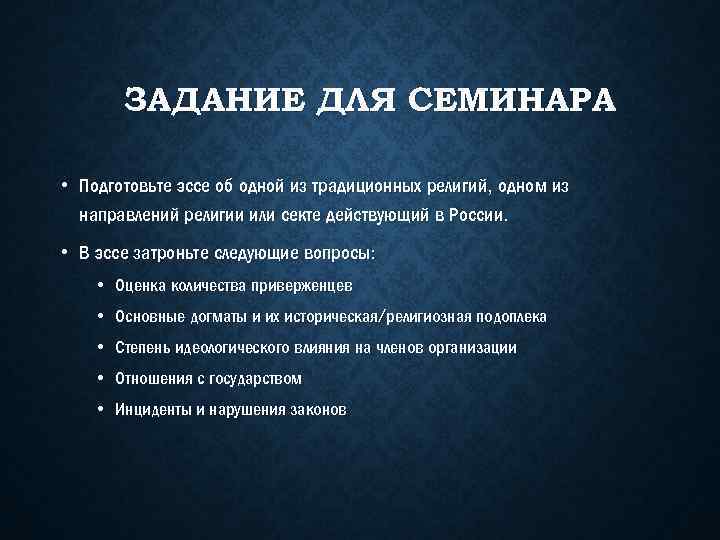 ЗАДАНИЕ ДЛЯ СЕМИНАРА

• Подготовьте эссе об одной из традиционных религий, одном из направлений религии или секте действующий в России.

• В эссе затроньте следующие вопросы:

• Оценка количества приверженцев

• Основные догматы и их историческая/религиозная подоплека

• Степень идеологического влияния на членов организации

• Отношения с государством

• Инциденты и нарушения законов